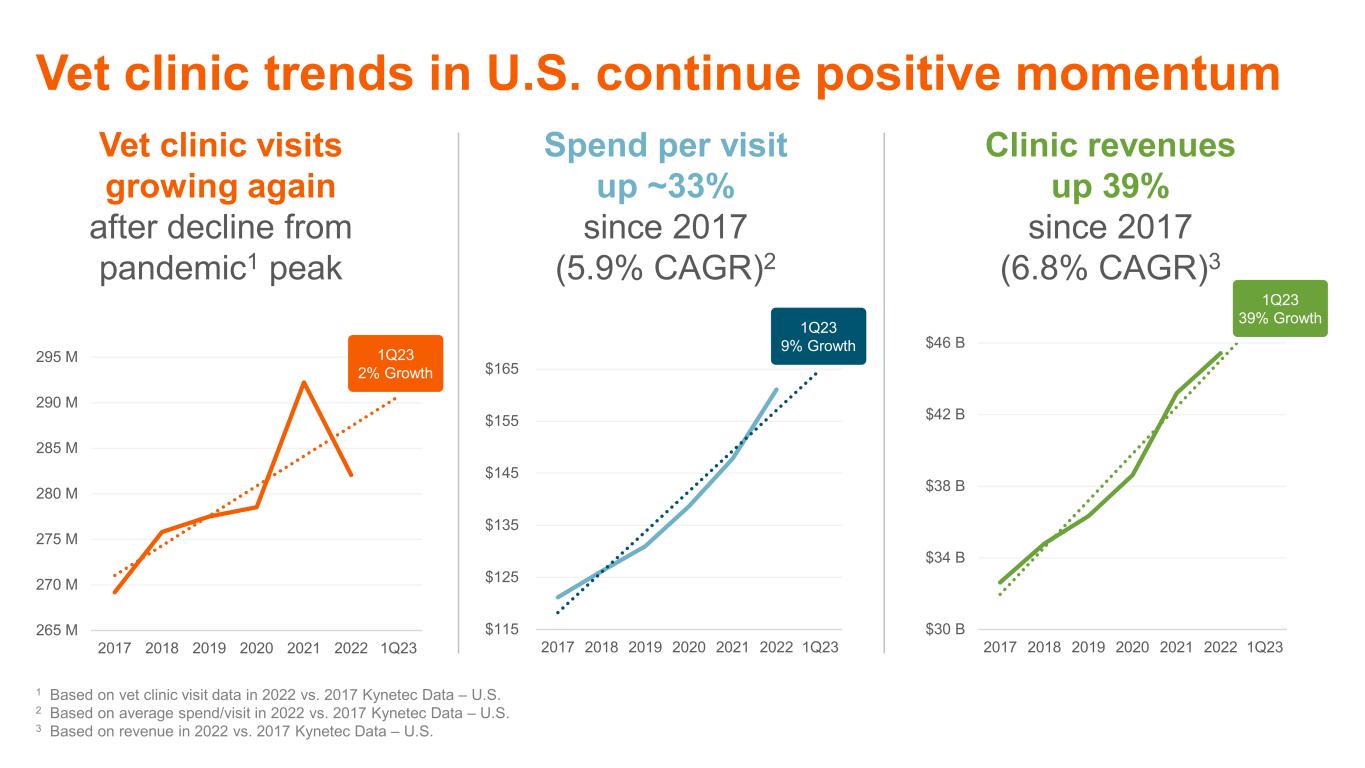 Vet clinic trends in U.S. continue positive momentum

Vet clinic visits growing again after decline from pandemic$^1$ peak

1Q23
2% Growth

295 M
290 M
285 M
280 M
275 M
270 M
265 M

2017 2018 2019 2020 2021 2022 1Q23

Spend per visit up ~33% since 2017 (5.9% CAGR)$^2$

1Q23
9% Growth

$165
$155
$145
$135
$125
$115

2017 2018 2019 2020 2021 2022 1Q23

Clinic revenues up 39% since 2017 (6.8% CAGR)$^3$

1Q23
39% Growth

$46 B
$42 B
$38 B
$34 B
$30 B

2017 2018 2019 2020 2021 2022 1Q23

$^1$ Based on vet clinic visit data in 2022 vs. 2017 Kynetec Data – U.S.
$^2$ Based on average spend/visit in 2022 vs. 2017 Kynetec Data – U.S.
$^3$ Based on revenue in 2022 vs. 2017 Kynetec Data – U.S.